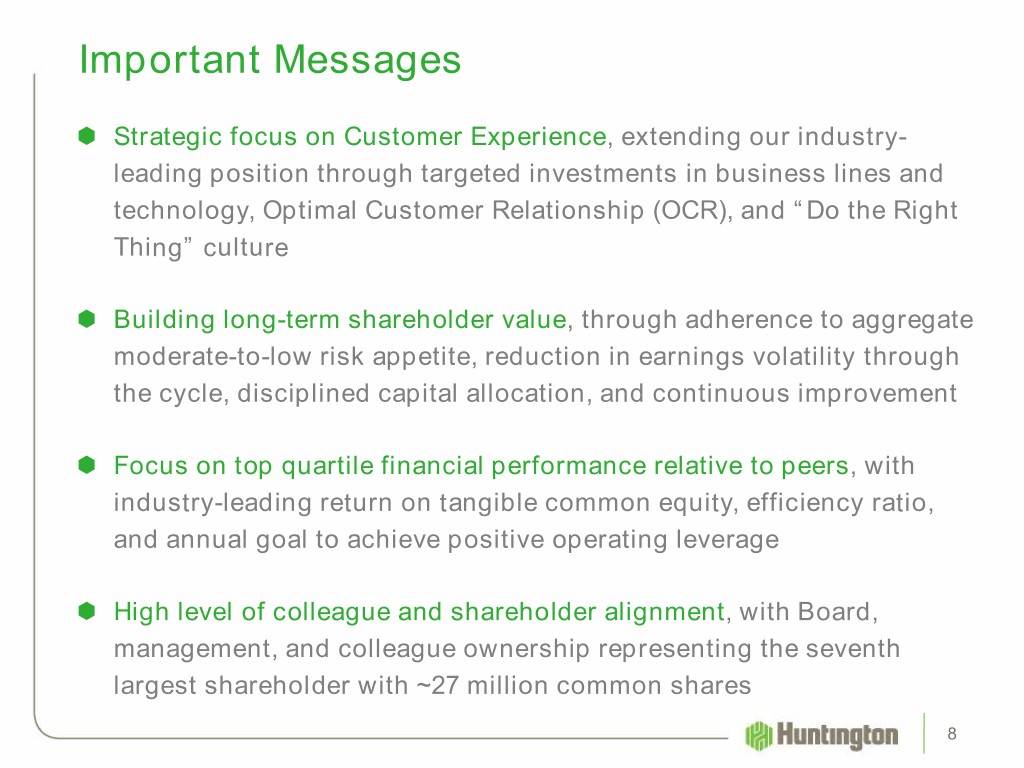 Important Messages

Strategic focus on Customer Experience, extending our industry-leading position through targeted investments in business lines and technology, Optimal Customer Relationship (OCR), and “Do the Right Thing” culture

Building long-term shareholder value, through adherence to aggregate moderate-to-low risk appetite, reduction in earnings volatility through the cycle, disciplined capital allocation, and continuous improvement

Focus on top quartile financial performance relative to peers, with industry-leading return on tangible common equity, efficiency ratio, and annual goal to achieve positive operating leverage

High level of colleague and shareholder alignment, with Board, management, and colleague ownership representing the seventh largest shareholder with ~27 million common shares

Huntington

8